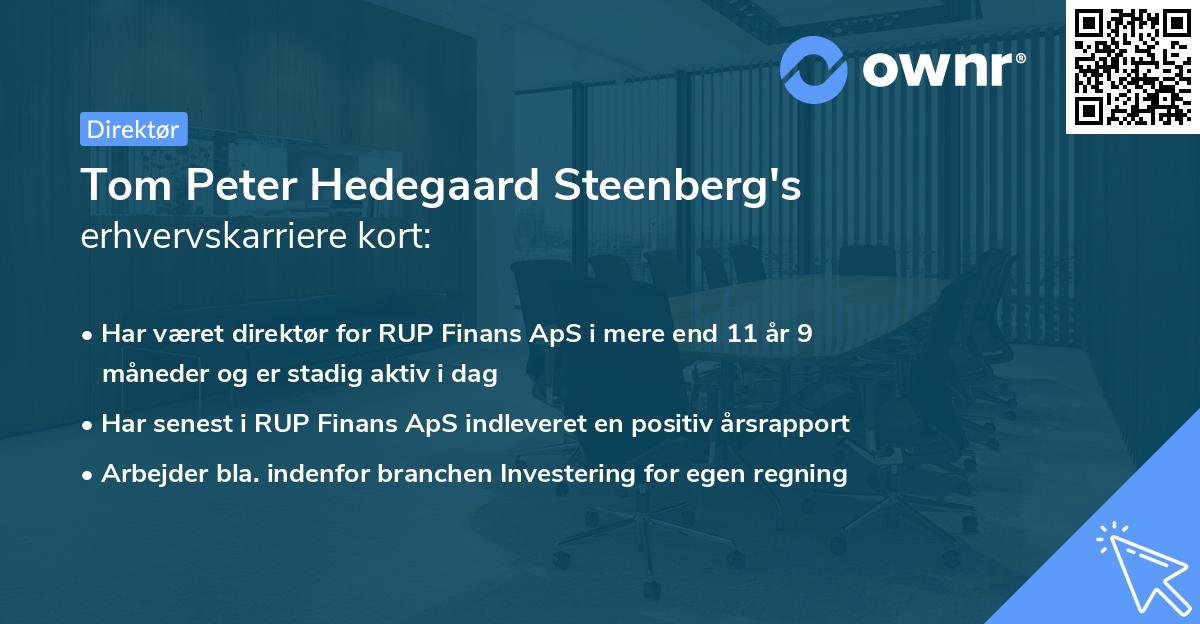 ownr®

Direktør

Tom Peter Hedegaard Steenberg's
erhvervskarriere kort:

• Har været direktør for RUP Finans ApS i mere end 11 år 9 måneder og er stadig aktiv i dag

• Har senest i RUP Finans ApS indleveret en positiv årsrapport

• Arbejder bla. indenfor branchen Investering for egen regning